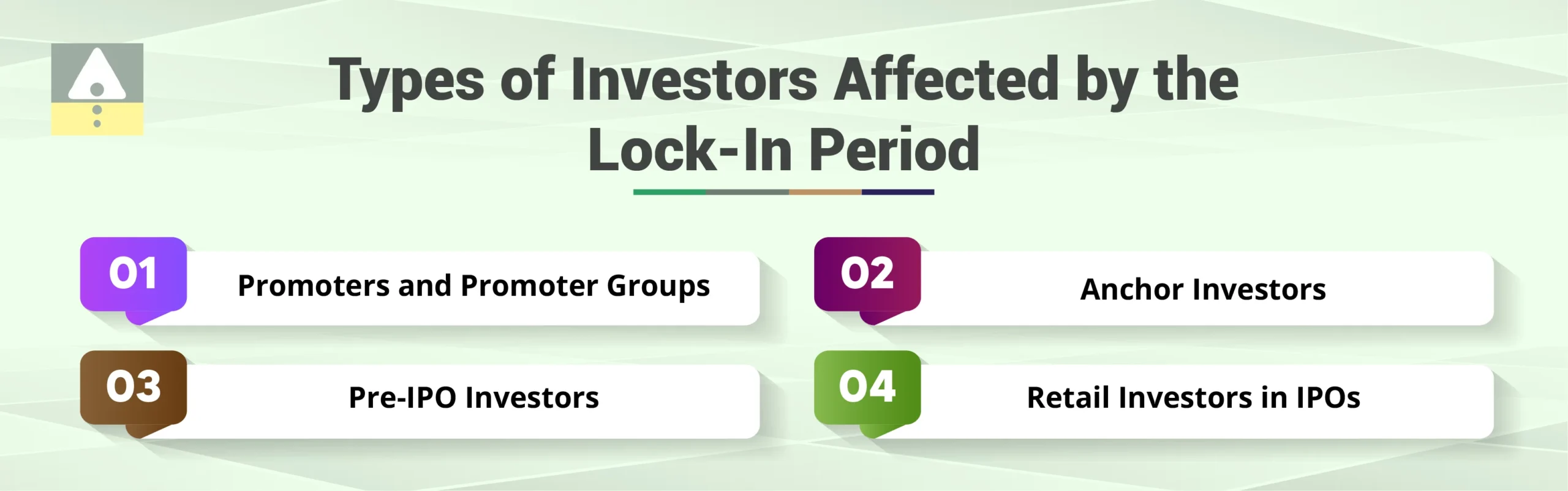 Types of Investors Affected by the Lock-In Period

01 Promoters and Promoter Groups

02 Anchor Investors

03 Pre-IPO Investors

04 Retail Investors in IPOs